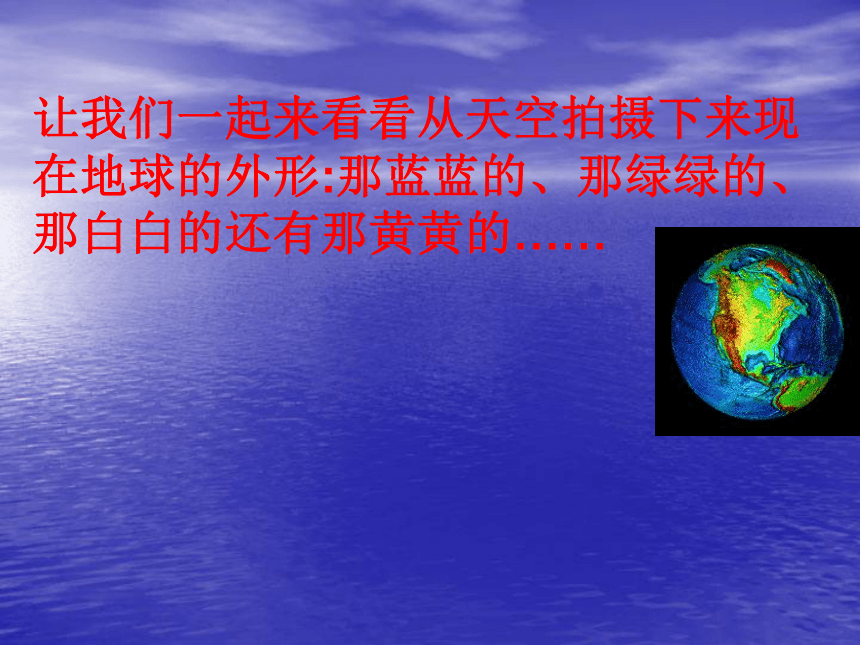 让我们一起来看看从天空拍摄下来现在地球的外形:那蓝蓝的、那绿绿的、那白白的还有那黄黄的……